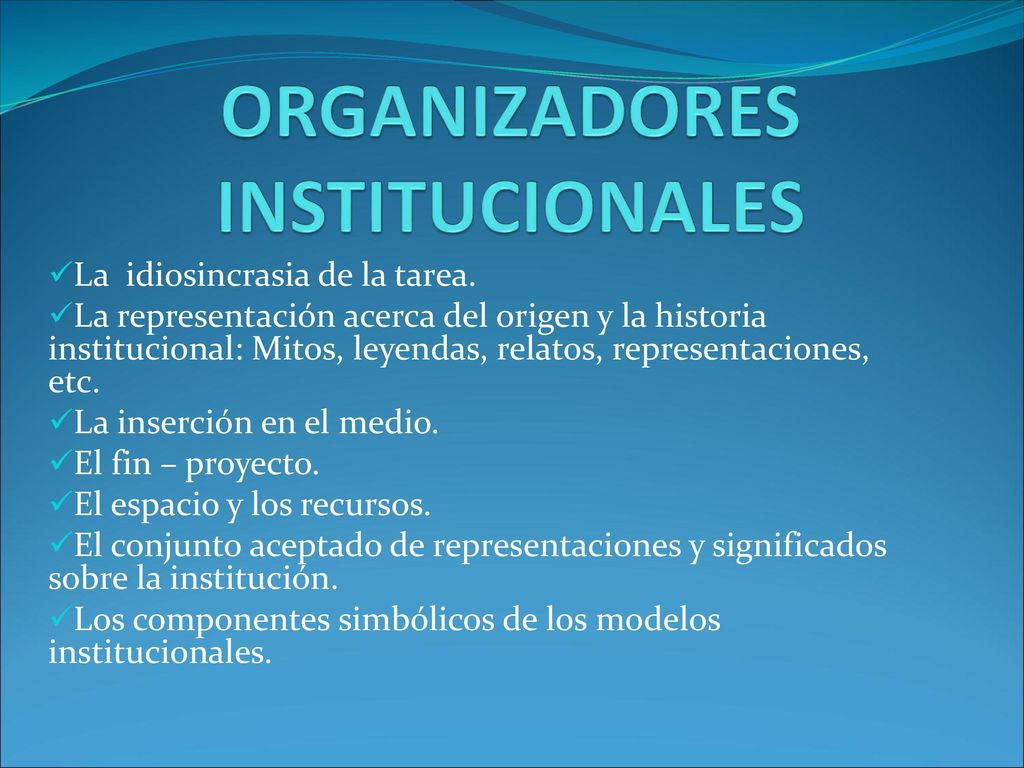 ORGANIZADORES INSTITUCIONALES

✓La idiosincrasia de la tarea.

✓La representación acerca del origen y la historia institucional: Mitos, leyendas, relatos, representaciones, etc.

✓La inserción en el medio.

✓El fin – proyecto.

✓El espacio y los recursos.

✓El conjunto aceptado de representaciones y significados sobre la institución.

✓Los componentes simbólicos de los modelos institucionales.